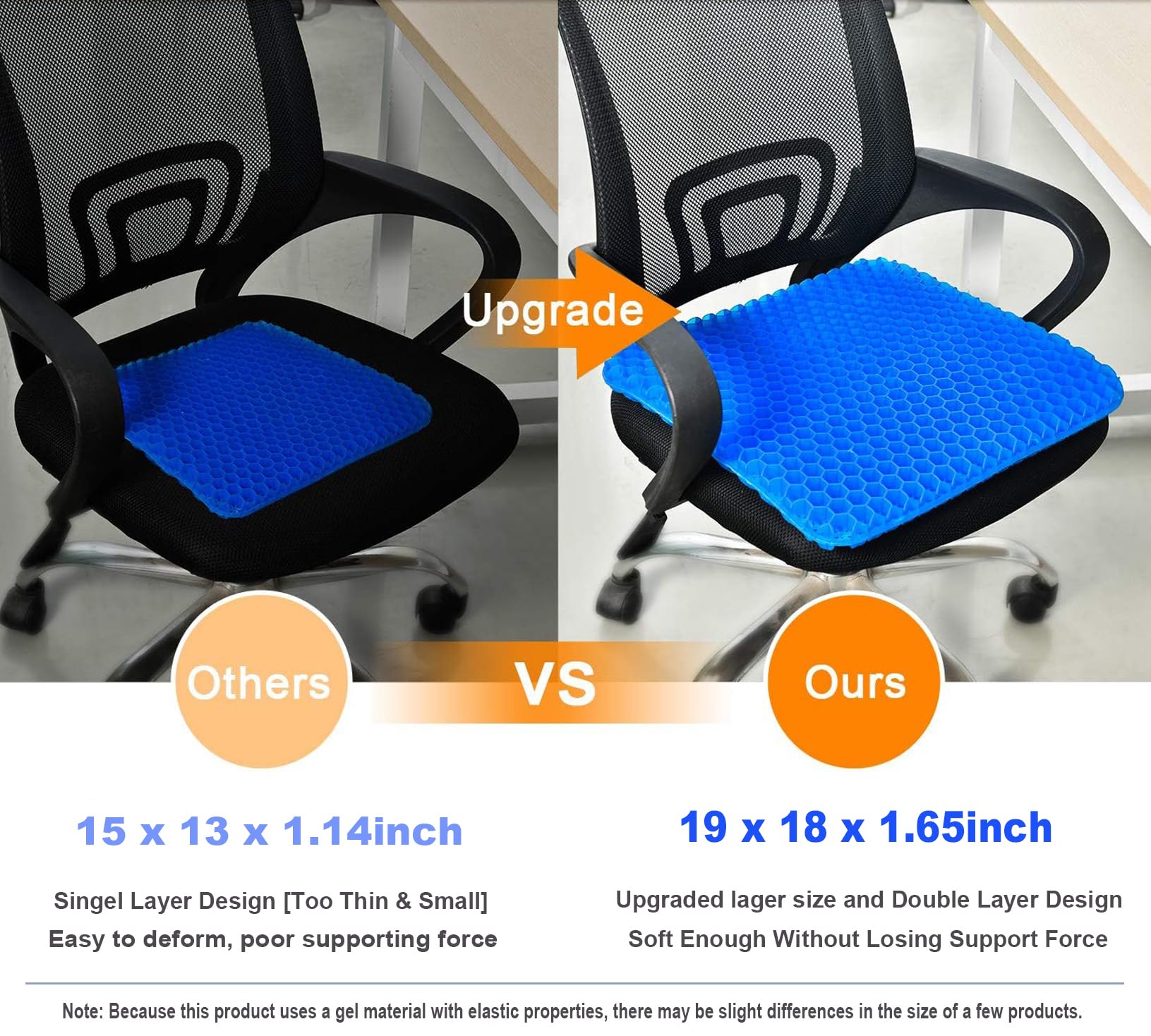 Upgrade

Others

VS

Ours

15 x 13 x 1.14inch

Singel Layer Design [Too Thin & Small]
Easy to deform, poor supporting force

19 x 18 x 1.65inch

Upgraded lager size and Double Layer Design
Soft Enough Without Losing Support Force

Note: Because this product uses a gel material with elastic properties, there may be slight differences in the size of a few products.